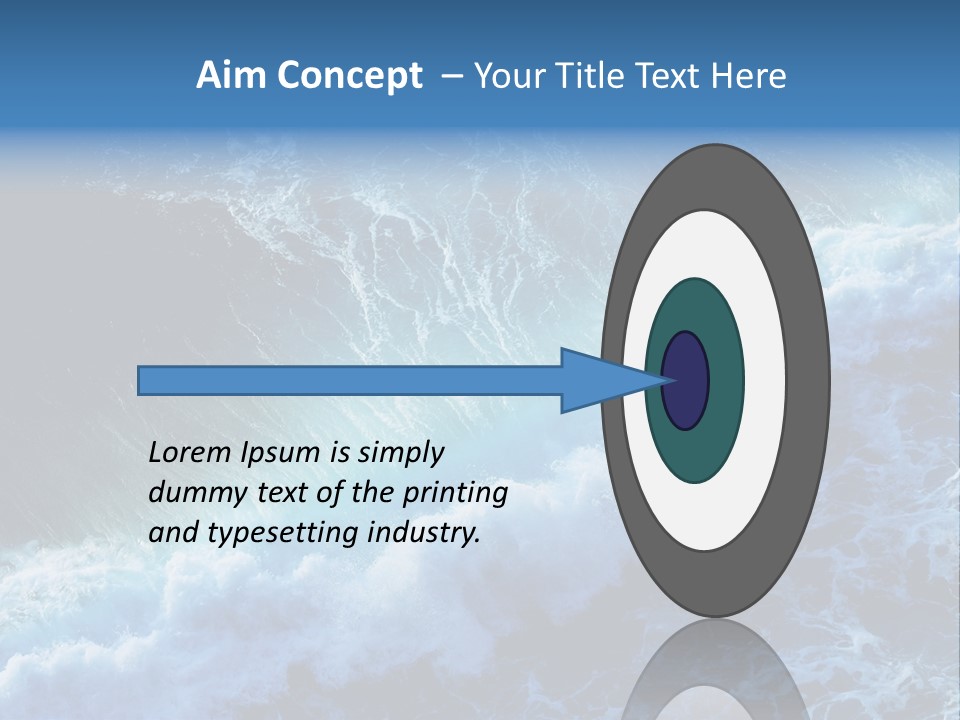 Aim Concept – Your Title Text Here

Lorem Ipsum is simply dummy text of the printing and typesetting industry.